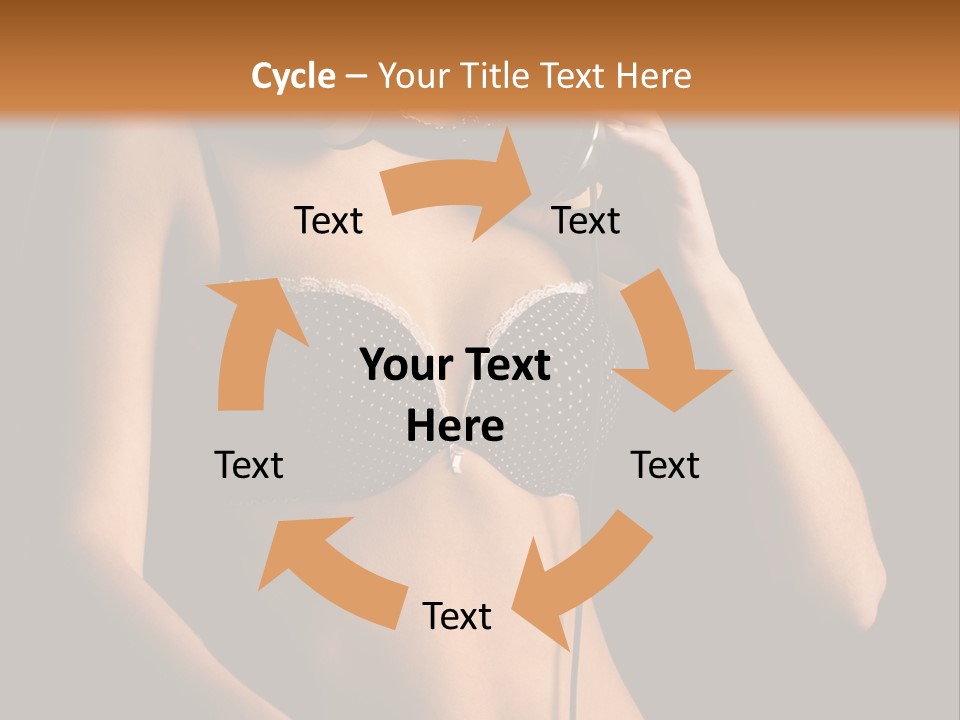 Cycle – Your Title Text Here

Text

Text

Your Text Here

Text

Text

Text